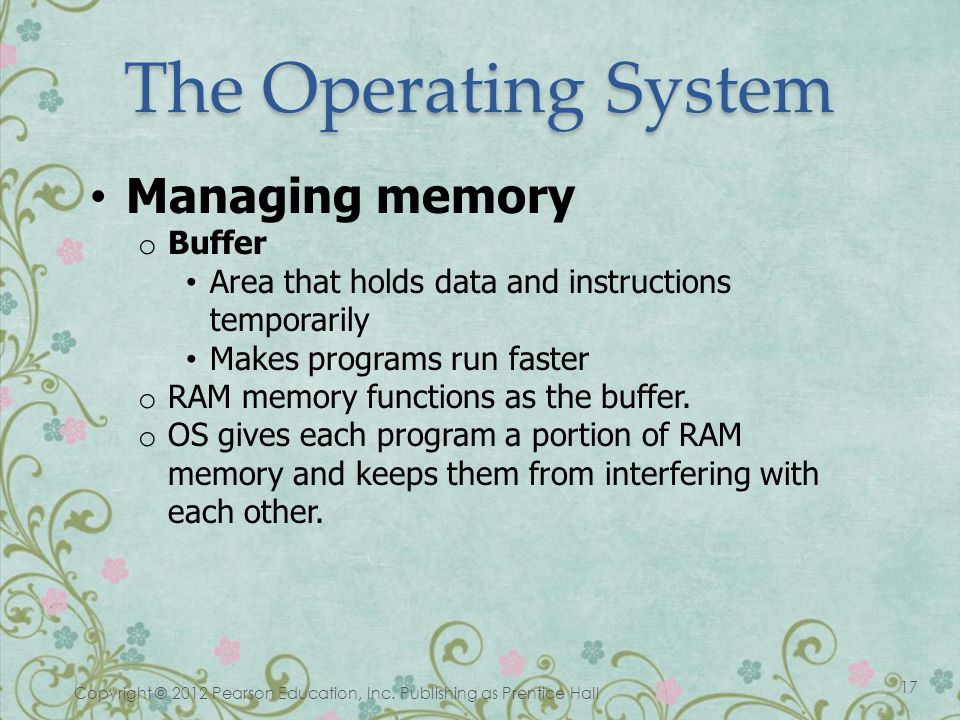 The Operating System

• Managing memory
  o Buffer
    • Area that holds data and instructions temporarily
    • Makes programs run faster
  o RAM memory functions as the buffer.
  o OS gives each program a portion of RAM memory and keeps them from interfering with each other.

Copyright © 2012 Pearson Education, Inc. Publishing as Prentice Hall

17